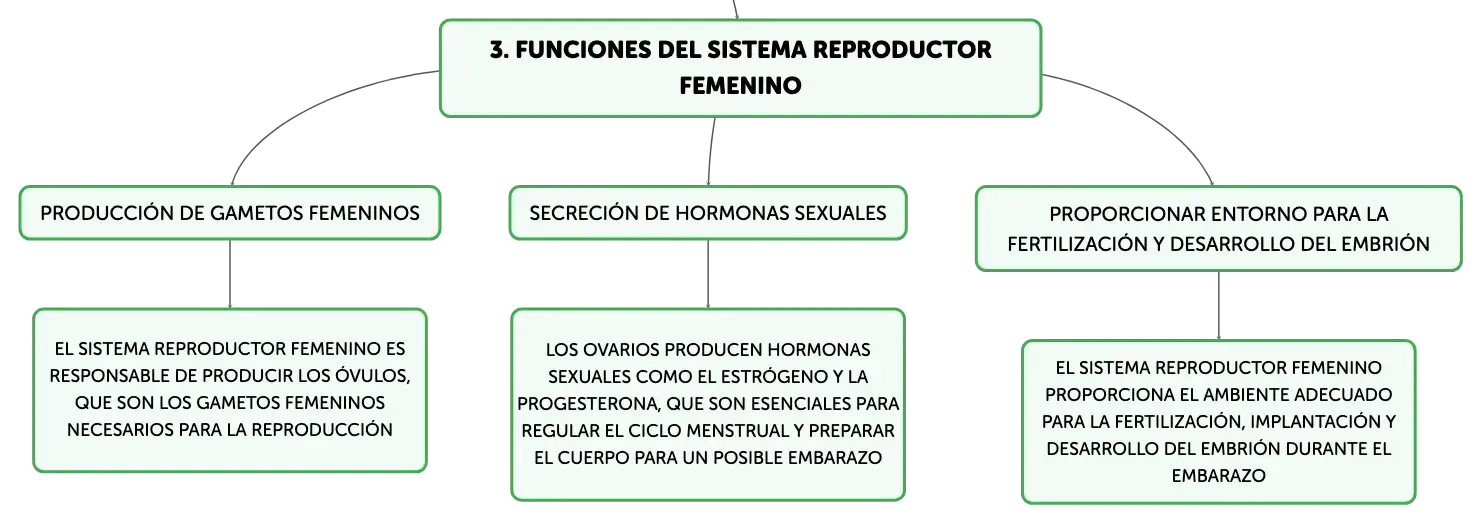 3. FUNCIONES DEL SISTEMA REPRODUCTOR FEMENINO

PRODUCCIÓN DE GAMETOS FEMENINOS

EL SISTEMA REPRODUCTOR FEMENINO ES RESPONSABLE DE PRODUCIR LOS ÓVULOS, QUE SON LOS GAMETOS FEMENINOS NECESARIOS PARA LA REPRODUCCIÓN

SECRECIÓN DE HORMONAS SEXUALES

LOS OVARIOS PRODUCEN HORMONAS SEXUALES COMO EL ESTRÓGENO Y LA PROGESTERONA, QUE SON ESENCIALES PARA REGULAR EL CICLO MENSTRUAL Y PREPARAR EL CUERPO PARA UN POSIBLE EMBARAZO

PROPORCIONAR ENTORNO PARA LA FERTILIZACIÓN Y DESARROLLO DEL EMBRIÓN

EL SISTEMA REPRODUCTOR FEMENINO PROPORCIONA EL AMBIENTE ADECUADO PARA LA FERTILIZACIÓN, IMPLANTACIÓN Y DESARROLLO DEL EMBRIÓN DURANTE EL EMBARAZO